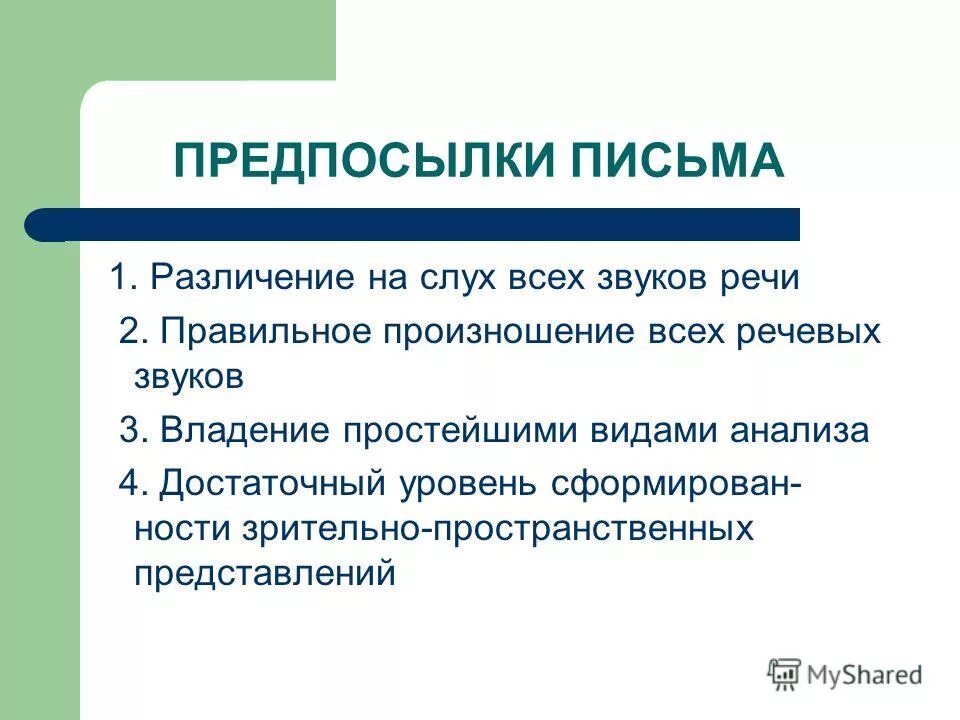 ПРЕДПОСЫЛКИ ПИСЬМА

1. Различение на слух всех звуков речи

2. Правильное произношение всех речевых звуков

3. Владение простейшими видами анализа

4. Достаточный уровень сформированности зрительно-пространственных представлений

MyShared